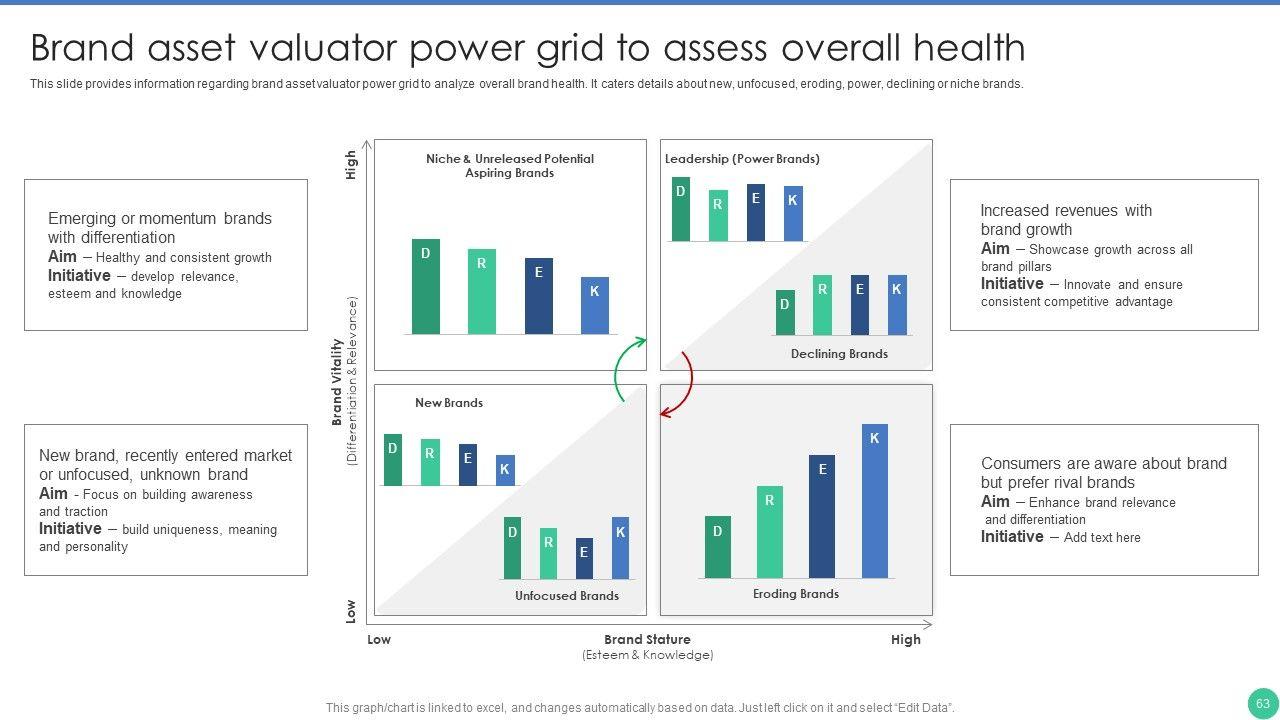 Brand asset valuator power grid to assess overall health

This slide provides information regarding brand asset valuator power grid to analyze overall brand health. It caters details about new, unfocused, eroding, power, declining or niche brands.

Emerging or momentum brands with differentiation
Aim – Healthy and consistent growth
Initiative – develop relevance, esteem and knowledge

New brand, recently entered market or unfocused, unknown brand
Aim - Focus on building awareness and traction
Initiative – build uniqueness, meaning and personality

High
Brand Vitality
(Differentiation & Relevance)
Low

Niche & Unreleased Potential Aspiring Brands
D R E K

Leadership (Power Brands)
D R E K
D R E K
Declining Brands

New Brands
D R E K
D R E K
Unfocused Brands

D R E K
Eroding Brands

Low
Brand Stature
(Esteem & Knowledge)
High

Increased revenues with brand growth
Aim – Showcase growth across all brand pillars
Initiative – Innovate and ensure consistent competitive advantage

Consumers are aware about brand but prefer rival brands
Aim – Enhance brand relevance and differentiation
Initiative – Add text here

This graph/chart is linked to excel, and changes automatically based on data. Just left click on it and select "Edit Data".

63